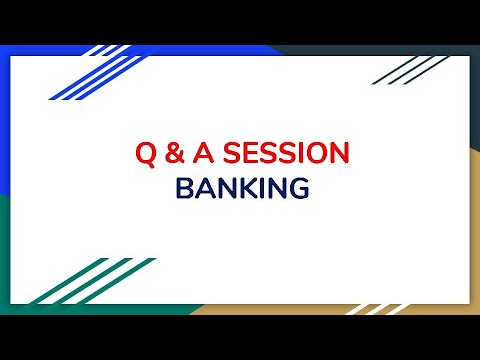 Q & A SESSION
BANKING